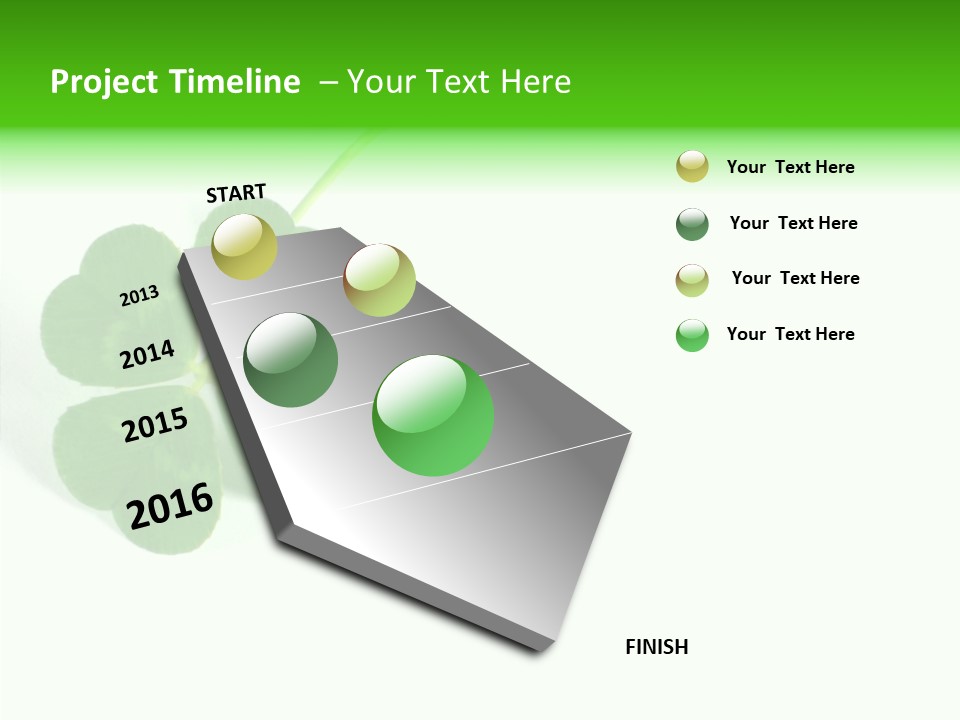 Project Timeline – Your Text Here

START

2013

2014

2015

2016

FINISH

Your Text Here

Your Text Here

Your Text Here

Your Text Here